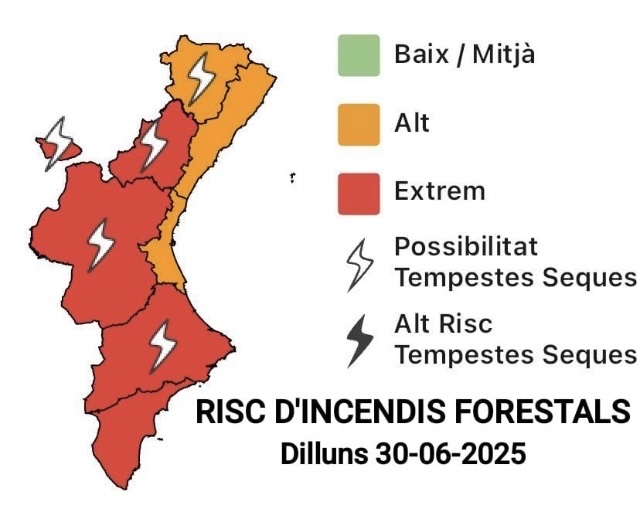 Baix / Mitjà

Alt

Extrem

Possibilitat Tempestes Seques

Alt Risc Tempestes Seques

RISC D'INCENDIS FORESTALS
Dilluns 30-06-2025